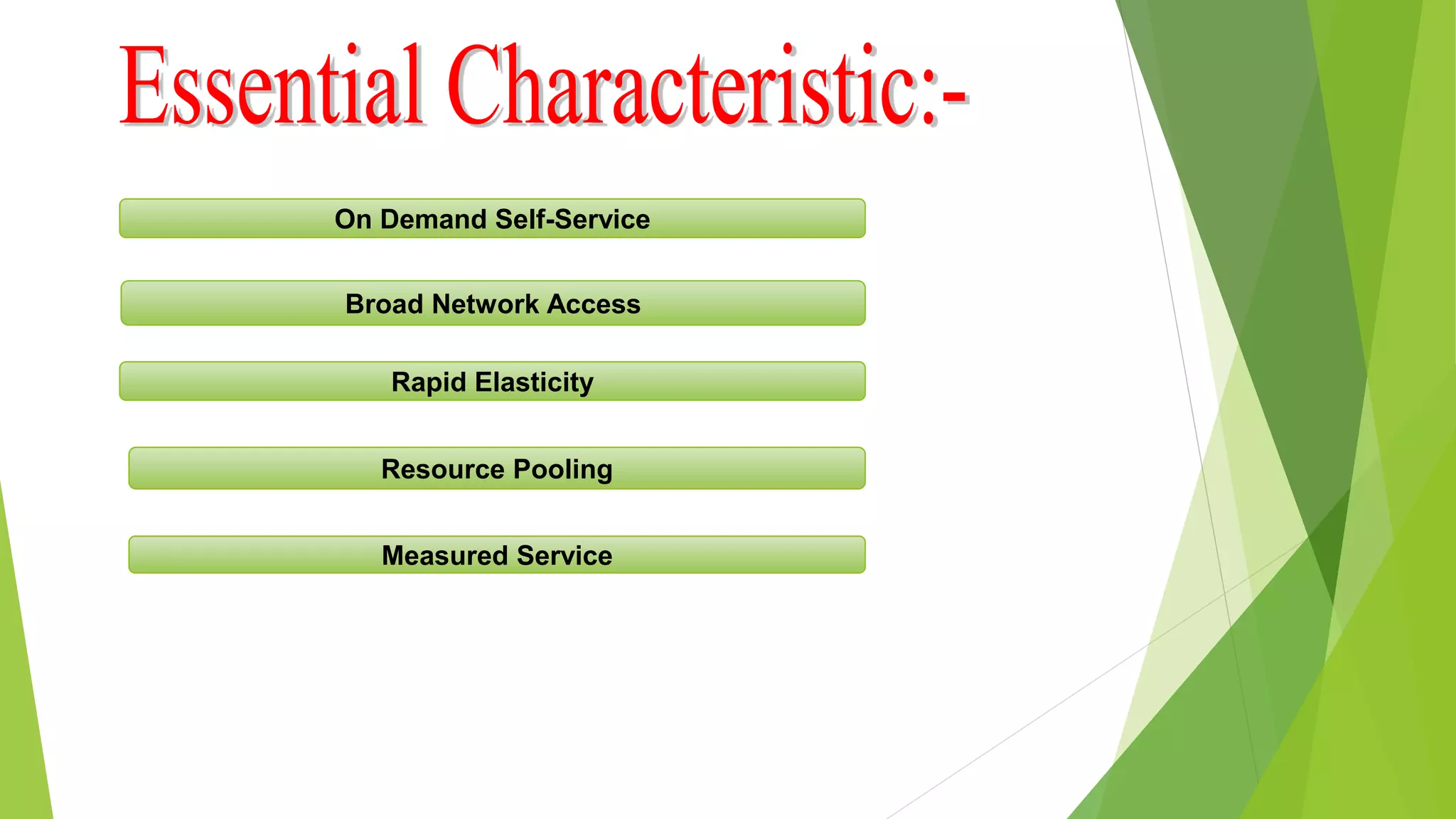 Essential Characteristic:-

On Demand Self-Service

Broad Network Access

Rapid Elasticity

Resource Pooling

Measured Service